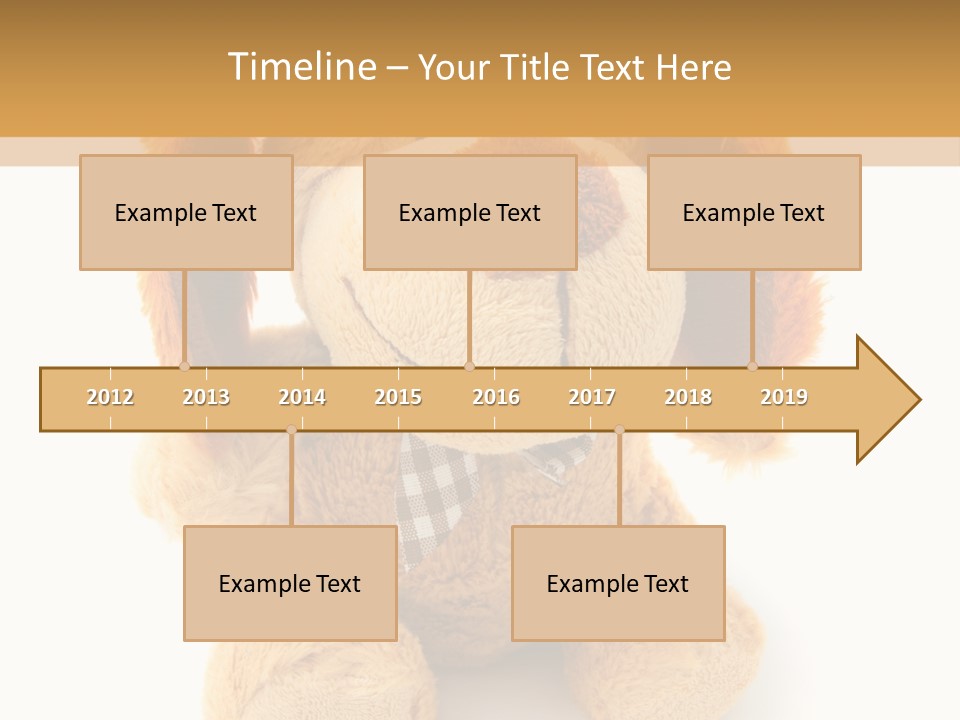 Timeline – Your Title Text Here

Example Text

Example Text

Example Text

2012 2013 2014 2015 2016 2017 2018 2019

Example Text

Example Text